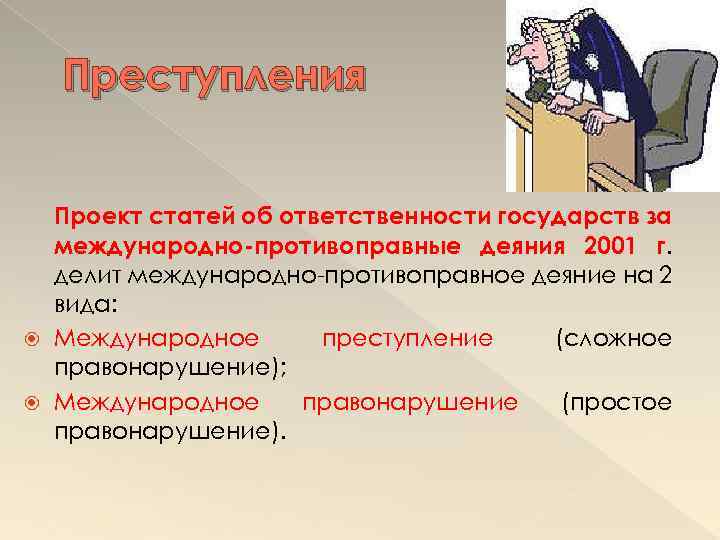 Преступления

Проект статей об ответственности государств за международно-противоправные деяния 2001 г. делит международно-противоправное деяние на 2 вида:

Международное преступление (сложное правонарушение);

Международное правонарушение (простое правонарушение).